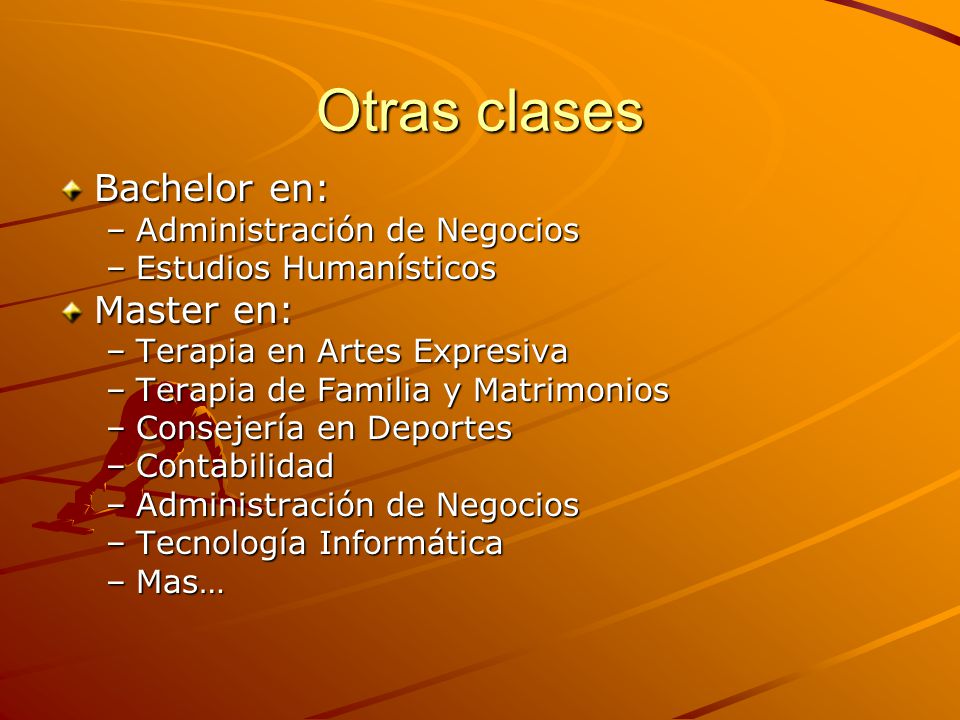 Otras clases

Bachelor en:
– Administración de Negocios
– Estudios Humanísticos

Master en:
– Terapia en Artes Expresiva
– Terapia de Familia y Matrimonios
– Consejería en Deportes
– Contabilidad
– Administración de Negocios
– Tecnología Informática
– Mas…